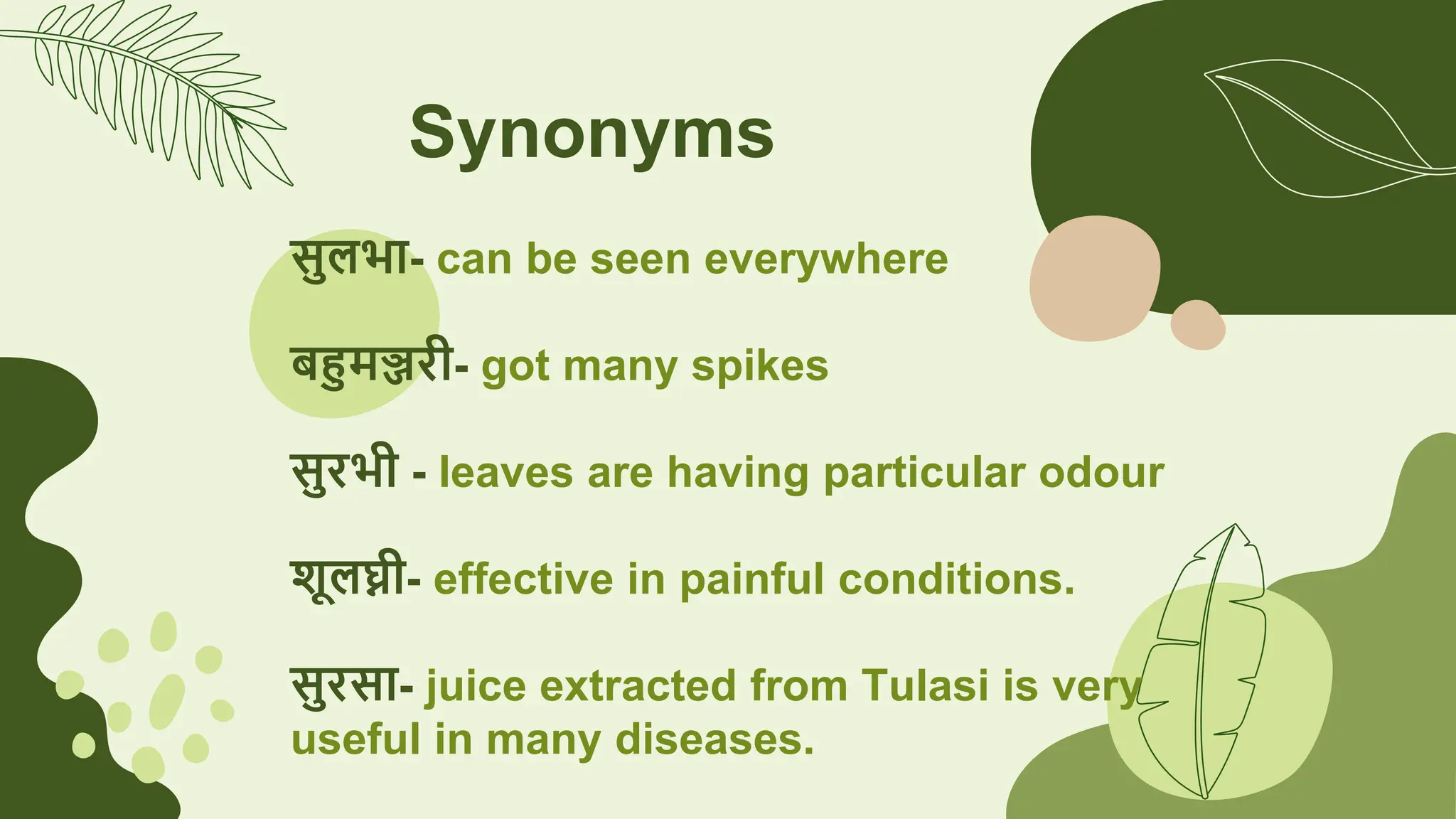 Synonyms

सुलभा- can be seen everywhere

बहुमञ्जरी- got many spikes

सुरभी - leaves are having particular odour

शूलघ्नी- effective in painful conditions.

सुरसा- juice extracted from Tulasi is very useful in many diseases.